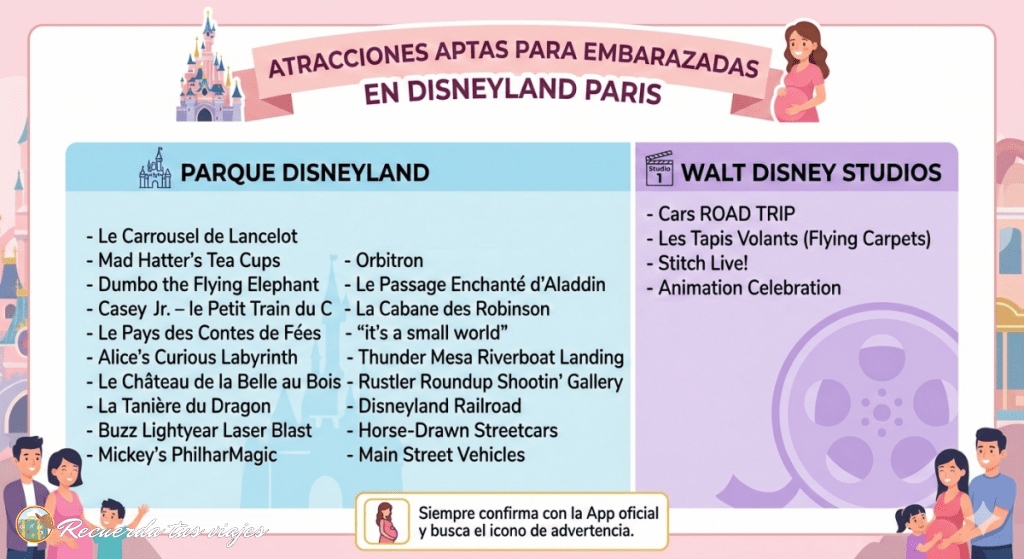 ATRACCIONES APTAS PARA EMBARAZADAS EN DISNEYLAND PARIS

PARQUE DISNEYLAND

- Le Carrousel de Lancelot
- Mad Hatter's Tea Cups
- Dumbo the Flying Elephant
- Casey Jr. – le Petit Train du C
- Le Pays des Contes de Fées
- Alice's Curious Labyrinth
- Le Château de la Belle au Bois
- La Tanière du Dragon
- Buzz Lightyear Laser Blast
- Mickey's PhilharMagic

- Orbitron
- Le Passage Enchanté d'Aladdin
- La Cabane des Robinson
- "it's a small world"
- Thunder Mesa Riverboat Landing
- Rustler Roundup Shootin' Gallery
- Disneyland Railroad
- Horse-Drawn Streetcars
- Main Street Vehicles

Studio 1 WALT DISNEY STUDIOS

- Cars ROAD TRIP
- Les Tapis Volants (Flying Carpets)
- Stitch Live!
- Animation Celebration

Siempre confirma con la App oficial y busca el icono de advertencia.

Recuerda tus viajes